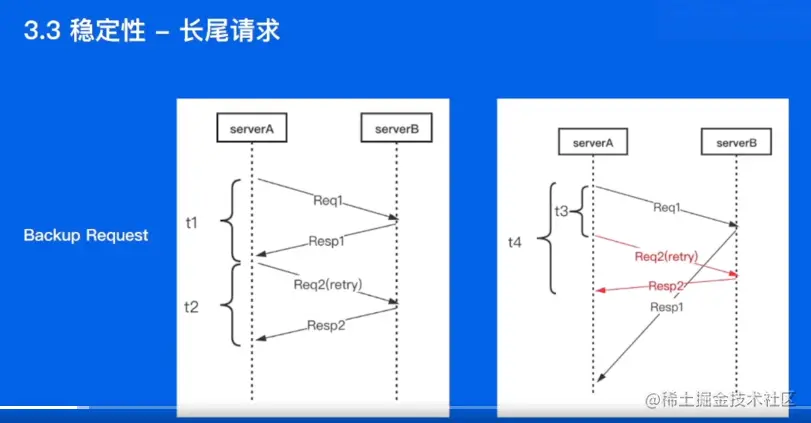 3.3 稳定性 – 长尾请求

Backup Request

serverA
serverB
t1
Req1
Resp1
t2
Req2(retry)
Resp2

serverA
serverB
t3
t4
Req1
Req2(retry)
Resp2
Resp1

@稀土掘金技术社区